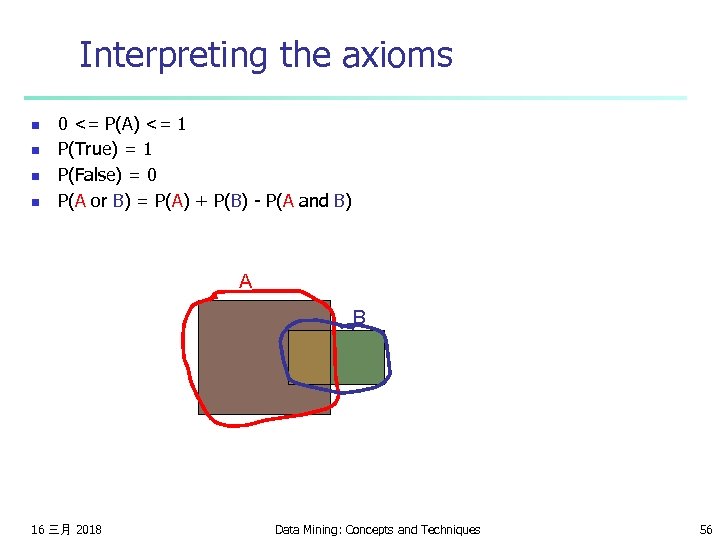 Interpreting the axioms

- 0 <= P(A) <= 1
- P(True) = 1
- P(False) = 0
- P(A or B) = P(A) + P(B) - P(A and B)

A

B

16 三月 2018

Data Mining: Concepts and Techniques

56